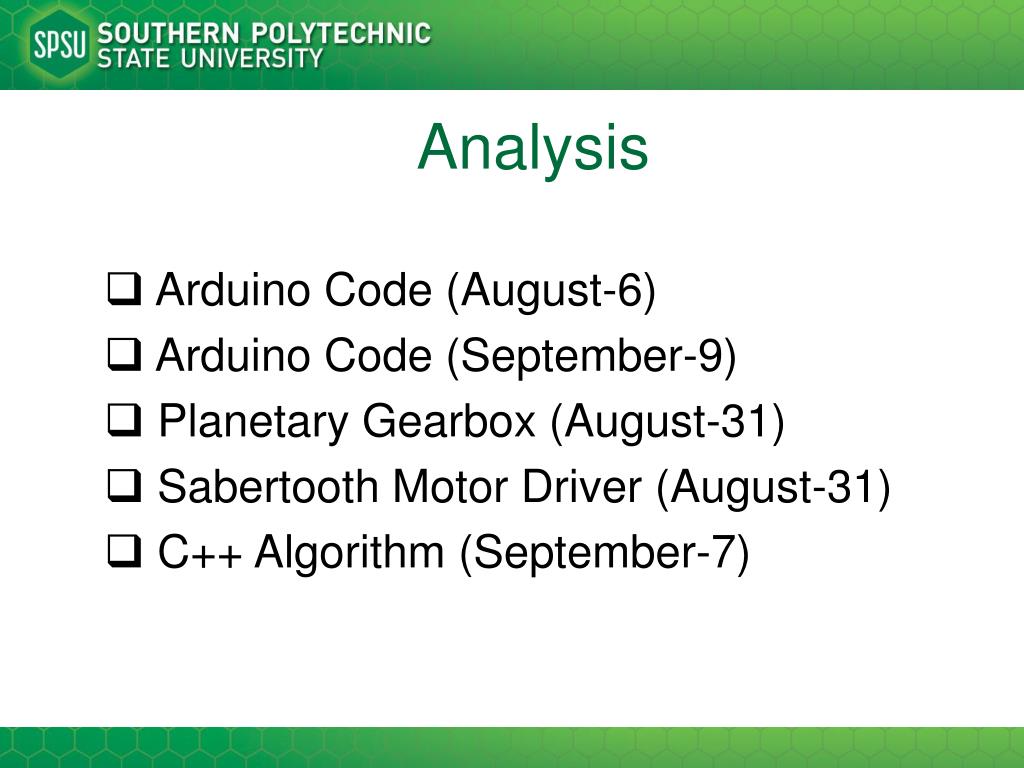 SPSU SOUTHERN POLYTECHNIC STATE UNIVERSITY

Analysis

❑ Arduino Code (August-6)
❑ Arduino Code (September-9)
❑ Planetary Gearbox (August-31)
❑ Sabertooth Motor Driver (August-31)
❑ C++ Algorithm (September-7)